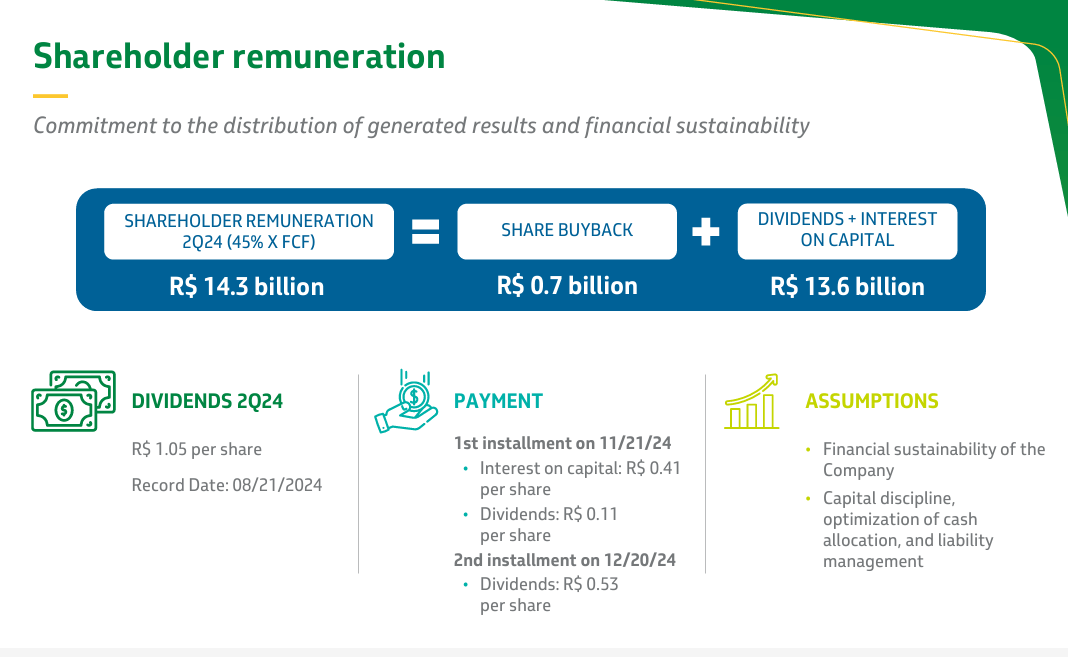 Shareholder remuneration

Commitment to the distribution of generated results and financial sustainability

SHAREHOLDER REMUNERATION 2Q24 (45% X FCF)
R$ 14.3 billion

=

SHARE BUYBACK
R$ 0.7 billion

+

DIVIDENDS + INTEREST ON CAPITAL
R$ 13.6 billion

DIVIDENDS 2Q24

R$ 1.05 per share

Record Date: 08/21/2024

PAYMENT

1st installment on 11/21/24
• Interest on capital: R$ 0.41 per share
• Dividends: R$ 0.11 per share

2nd installment on 12/20/24
• Dividends: R$ 0.53 per share

ASSUMPTIONS

• Financial sustainability of the Company
• Capital discipline, optimization of cash allocation, and liability management